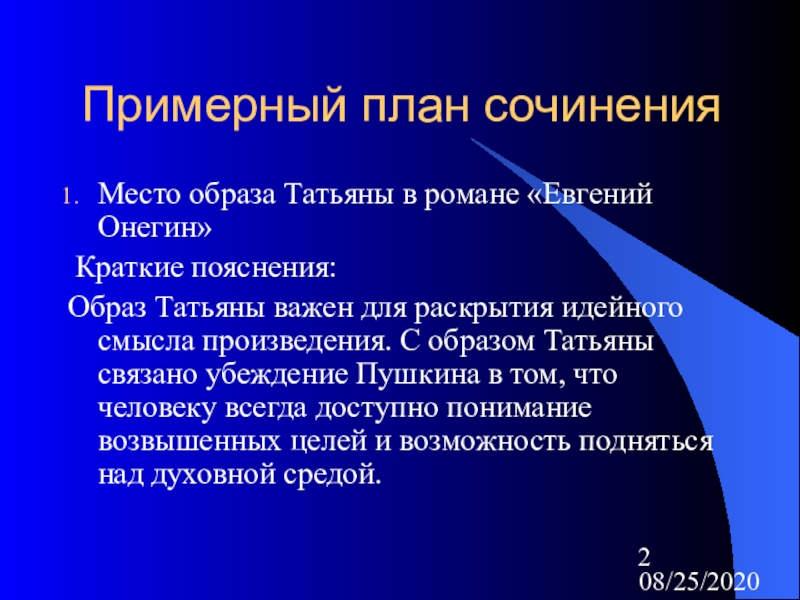 Примерный план сочинения

1. Место образа Татьяны в романе «Евгений Онегин»

Краткие пояснения:

Образ Татьяны важен для раскрытия идейного смысла произведения. С образом Татьяны связано убеждение Пушкина в том, что человеку всегда доступно понимание возвышенных целей и возможность подняться над духовной средой.

2

08/25/2020